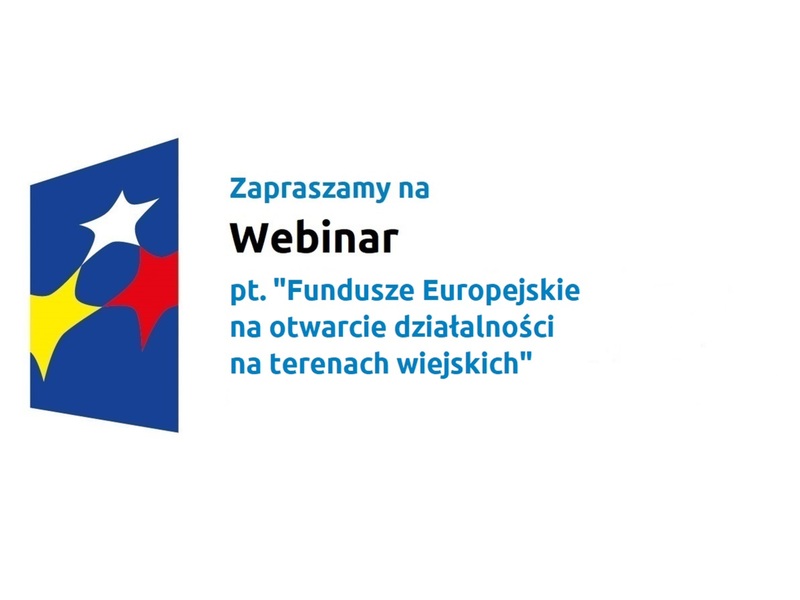 Zapraszamy na

Webinar

pt. "Fundusze Europejskie na otwarcie działalności na terenach wiejskich"